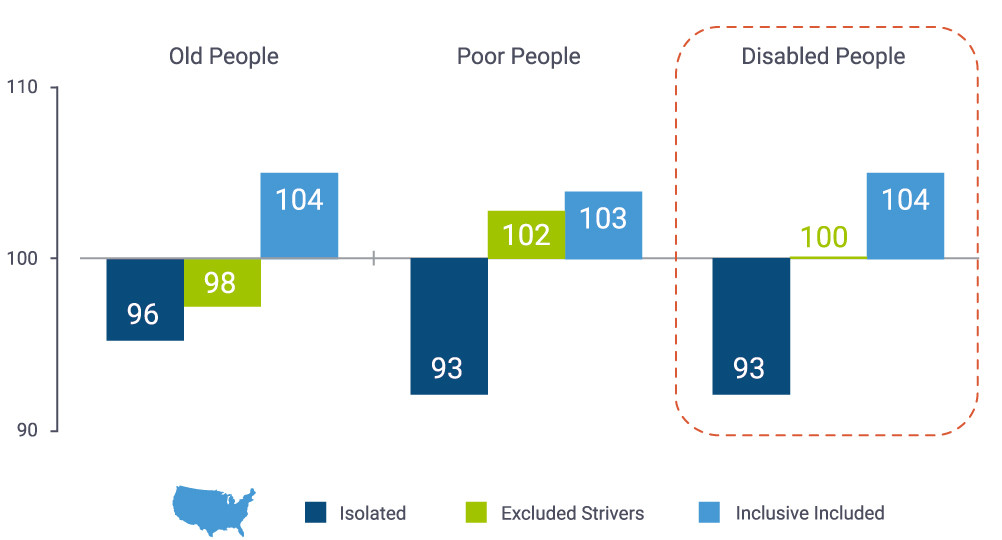 Old People
Poor People
Disabled People

110
100
90

96
98
104

93
102
103

93
100
104

Isolated
Excluded Strivers
Inclusive Included